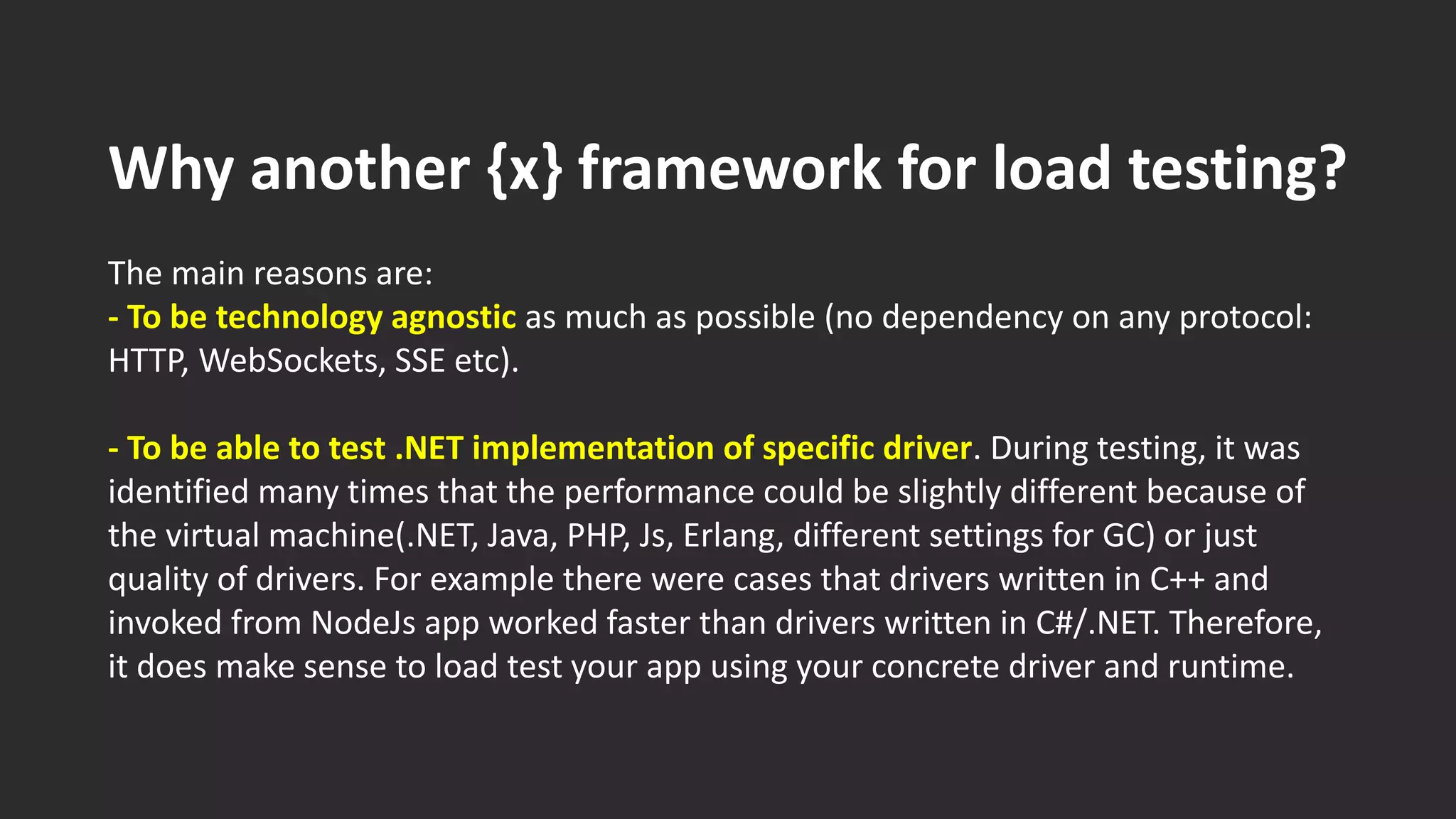 Why another {x} framework for load testing?

The main reasons are:
- To be technology agnostic as much as possible (no dependency on any protocol: HTTP, WebSockets, SSE etc).

- To be able to test .NET implementation of specific driver. During testing, it was identified many times that the performance could be slightly different because of the virtual machine(.NET, Java, PHP, Js, Erlang, different settings for GC) or just quality of drivers. For example there were cases that drivers written in C++ and invoked from NodeJs app worked faster than drivers written in C#/.NET. Therefore, it does make sense to load test your app using your concrete driver and runtime.